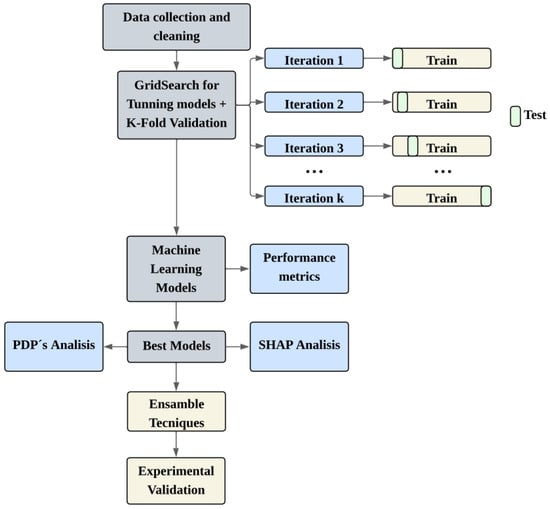 Data collection and cleaning

GridSearch for Tunning models + K-Fold Validation

Iteration 1

Train

Iteration 2

Train

Test

Iteration 3

Train

...

...

Iteration k

Train

Machine Learning Models

Performance metrics

PDP´s Analisis

Best Models

SHAP Analisis

Ensamble Tecniques

Experimental Validation